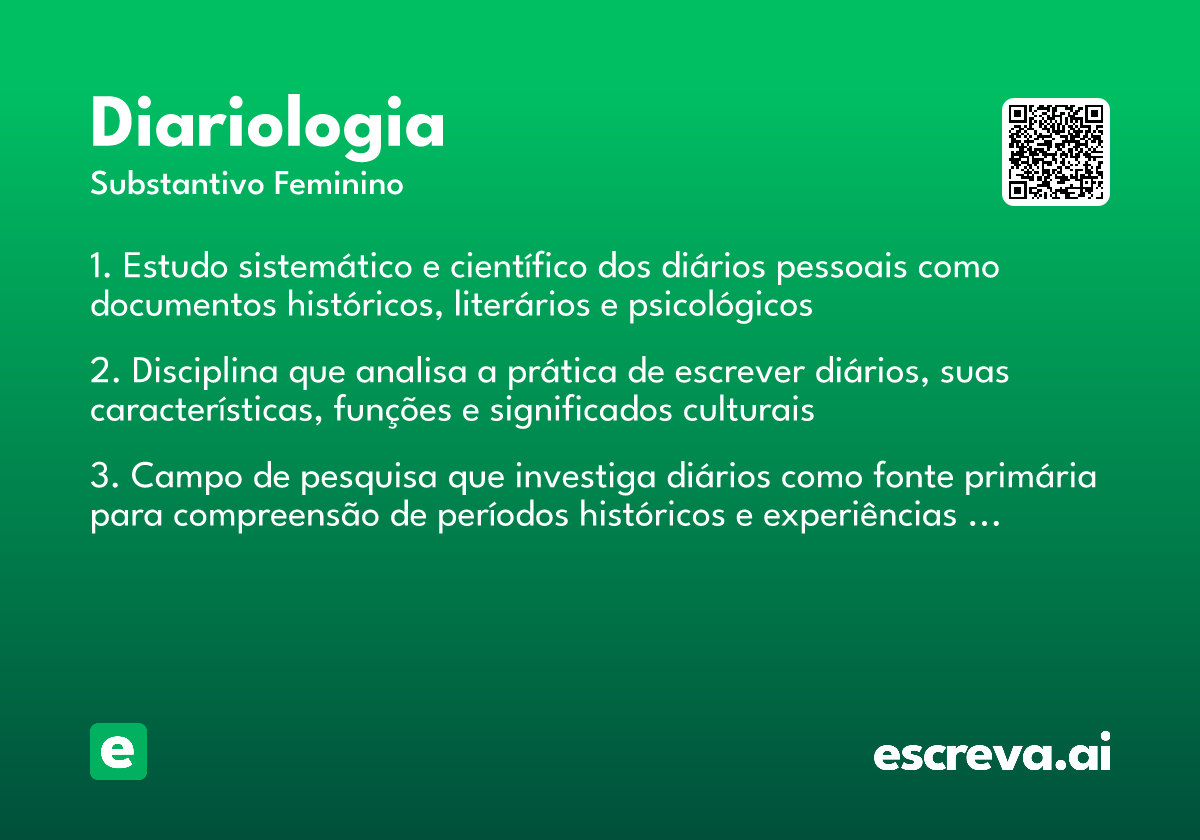 Diariologia
Substantivo Feminino

1. Estudo sistemático e científico dos diários pessoais como documentos históricos, literários e psicológicos

2. Disciplina que analisa a prática de escrever diários, suas características, funções e significados culturais

3. Campo de pesquisa que investiga diários como fonte primária para compreensão de períodos históricos e experiências ...

e

escreva.ai